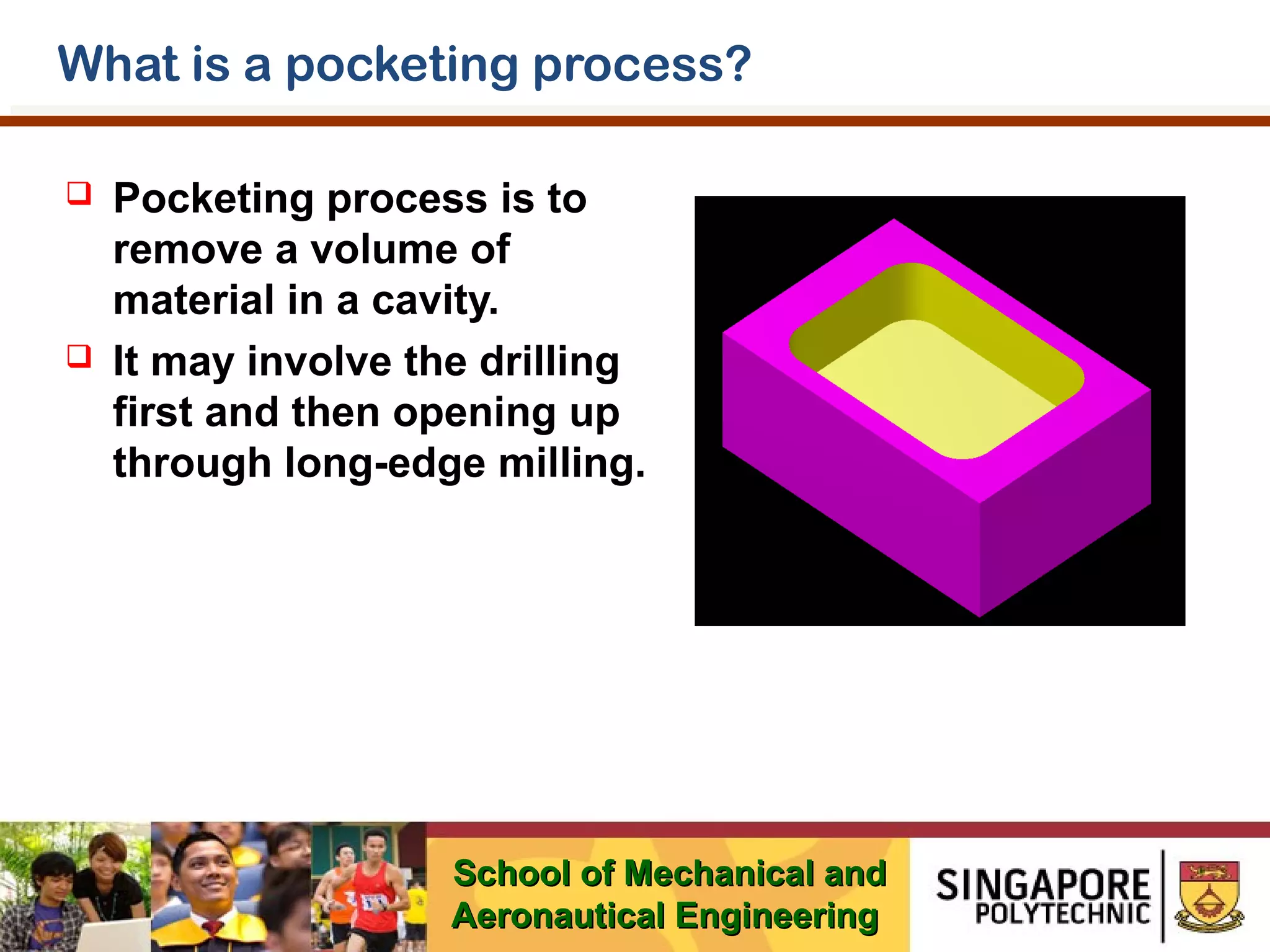 What is a pocketing process?

❑ Pocketing process is to remove a volume of material in a cavity.

❑ It may involve the drilling first and then opening up through long-edge milling.

School of Mechanical and Aeronautical Engineering

SINGAPORE POLYTECHNIC